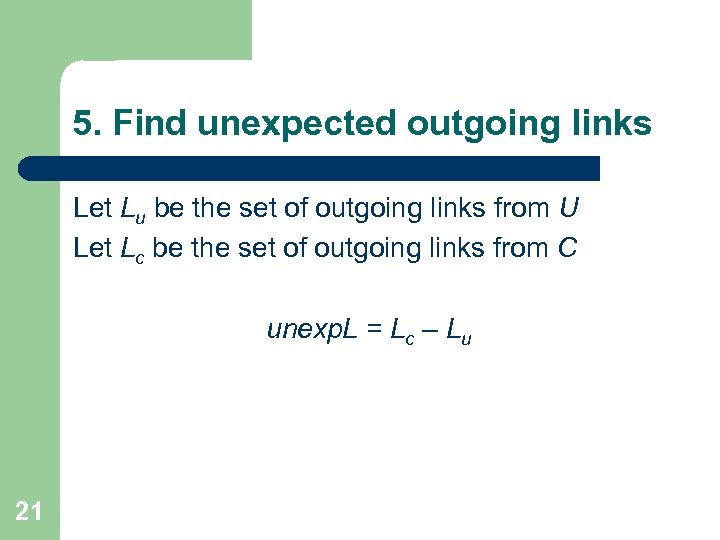 5. Find unexpected outgoing links

Let $L_u$ be the set of outgoing links from $U$
Let $L_c$ be the set of outgoing links from $C$

$unexpL = L_c - L_u$

21